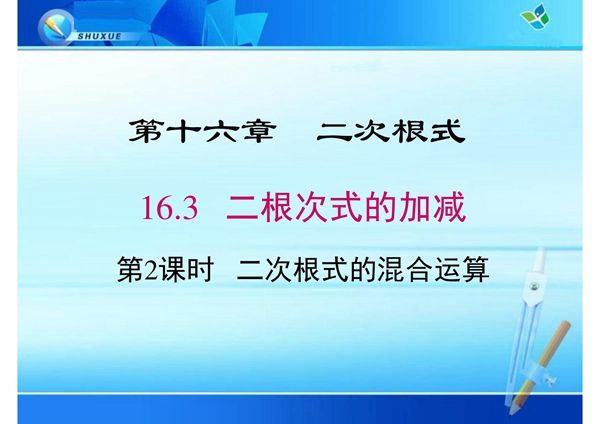 SHUXUE

第十六章 二次根式

16.3 二根次式的加减

第2课时 二次根式的混合运算